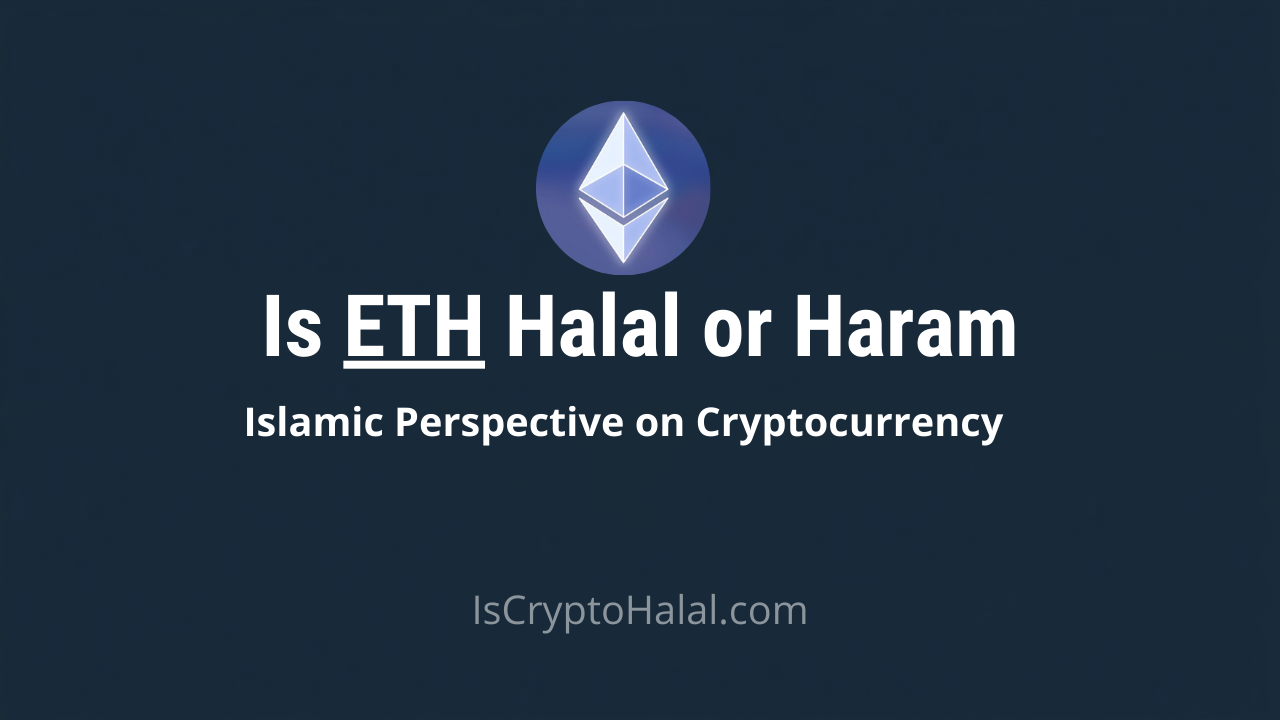 Is ETH Halal or Haram

Islamic Perspective on Cryptocurrency

IsCryptoHalal.com